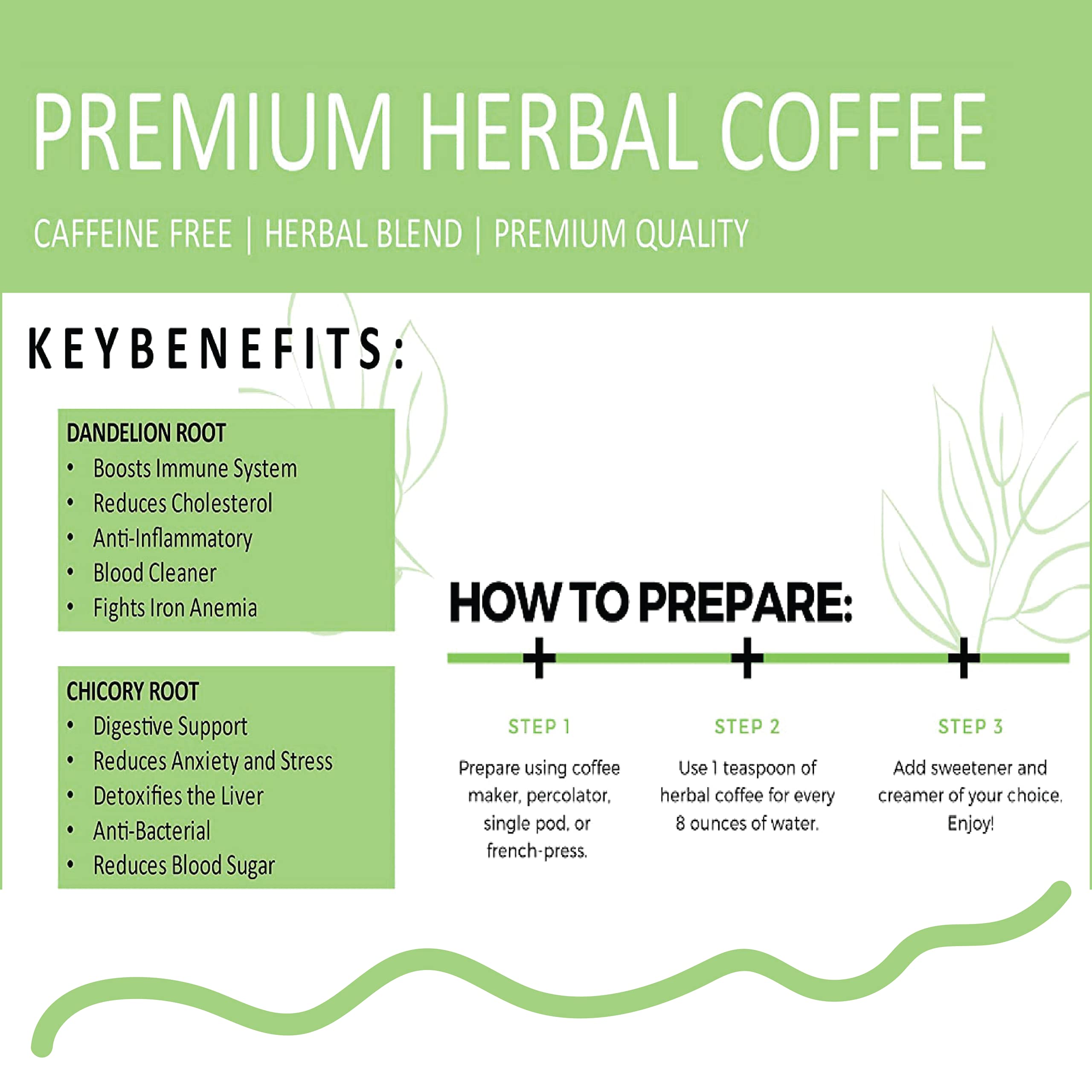 PREMIUM HERBAL COFFEE

CAFFEINE FREE | HERBAL BLEND | PREMIUM QUALITY

KEYBENEFITS:

DANDELION ROOT
• Boosts Immune System
• Reduces Cholesterol
• Anti-Inflammatory
• Blood Cleaner
• Fights Iron Anemia

CHICORY ROOT
• Digestive Support
• Reduces Anxiety and Stress
• Detoxifies the Liver
• Anti-Bacterial
• Reduces Blood Sugar

HOW TO PREPARE:

STEP 1
Prepare using coffee maker, percolator, single pod, or french-press.

STEP 2
Use 1 teaspoon of herbal coffee for every 8 ounces of water.

STEP 3
Add sweetener and creamer of your choice. Enjoy!